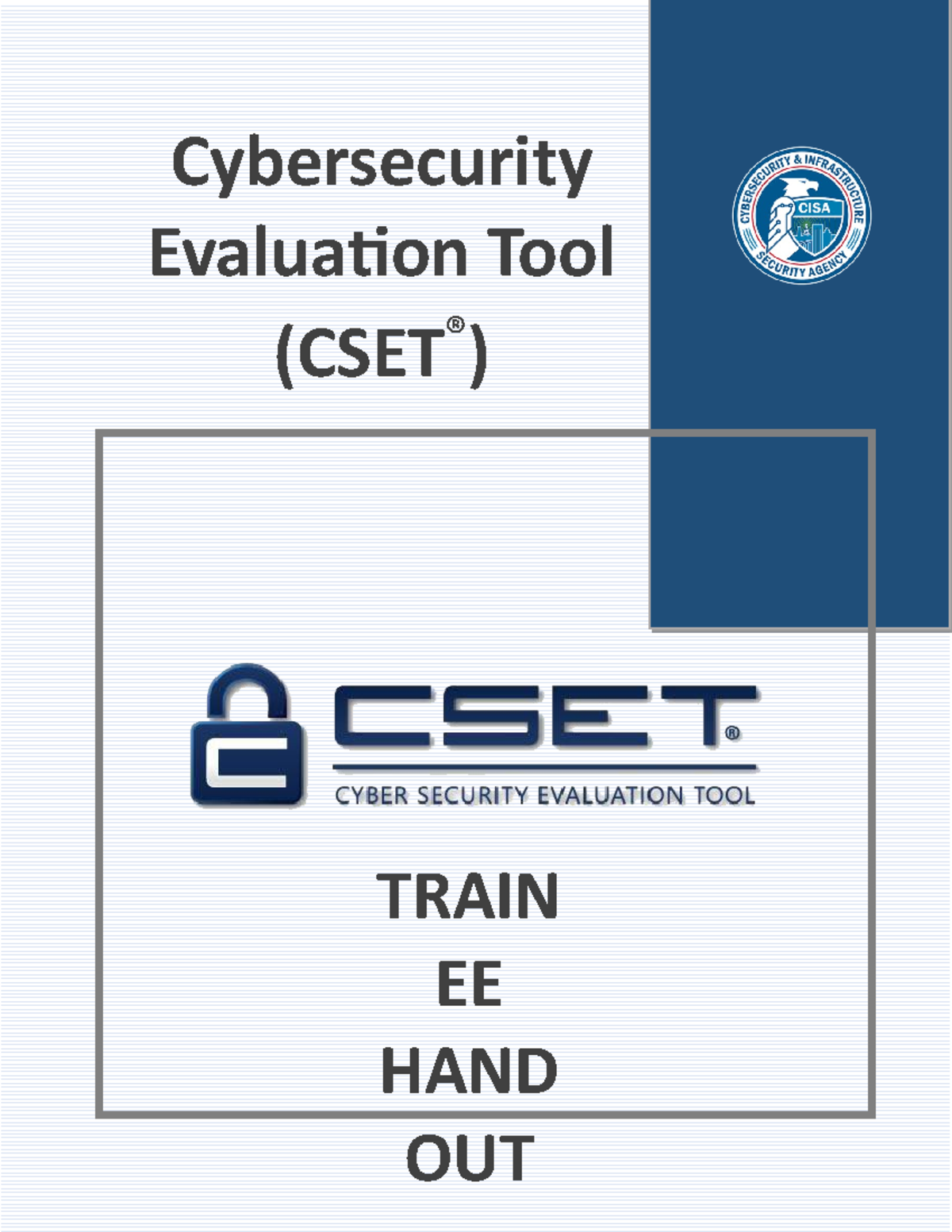 Cybersecurity Evaluation Tool (CSET®)

CYBERSECURITY & INFRASTRUCTURE SECURITY AGENCY
CISA

CSET®
CYBER SECURITY EVALUATION TOOL

TRAIN
EE
HAND
OUT